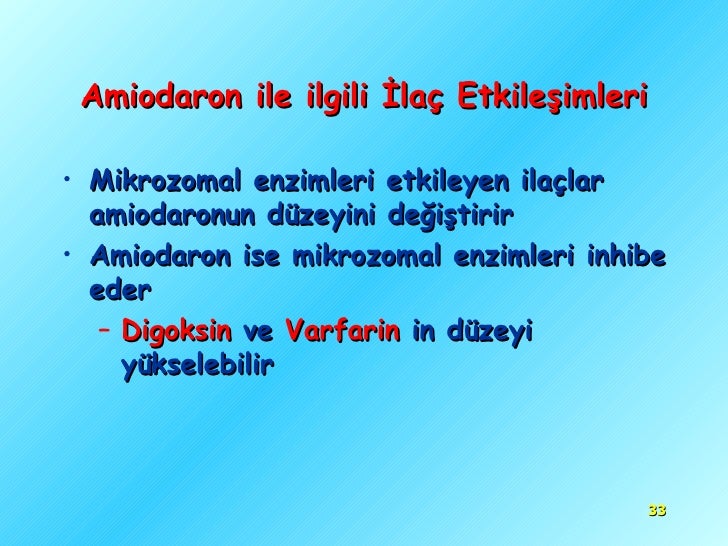 Amiodaron ile ilgili İlaç Etkileşimleri

• Mikrozomal enzimleri etkileyen ilaçlar amiodaronun düzeyini değiştirir

• Amiodaron ise mikrozomal enzimleri inhibe eder

– Digoksin ve Varfarin in düzeyi yükselebilir

33